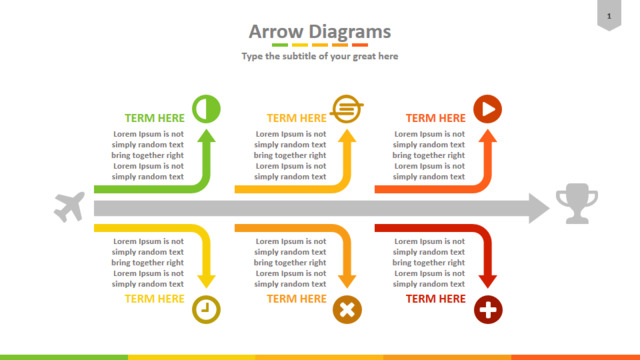 1

Arrow Diagrams

Type the subtitle of your great here

TERM HERE

Lorem Ipsum is not simply random text bring together right Lorem Ipsum is not simply random text

TERM HERE

Lorem Ipsum is not simply random text bring together right Lorem Ipsum is not simply random text

TERM HERE

Lorem Ipsum is not simply random text bring together right Lorem Ipsum is not simply random text

Lorem Ipsum is not simply random text bring together right Lorem Ipsum is not simply random text

TERM HERE

Lorem Ipsum is not simply random text bring together right Lorem Ipsum is not simply random text

TERM HERE

Lorem Ipsum is not simply random text bring together right Lorem Ipsum is not simply random text

TERM HERE